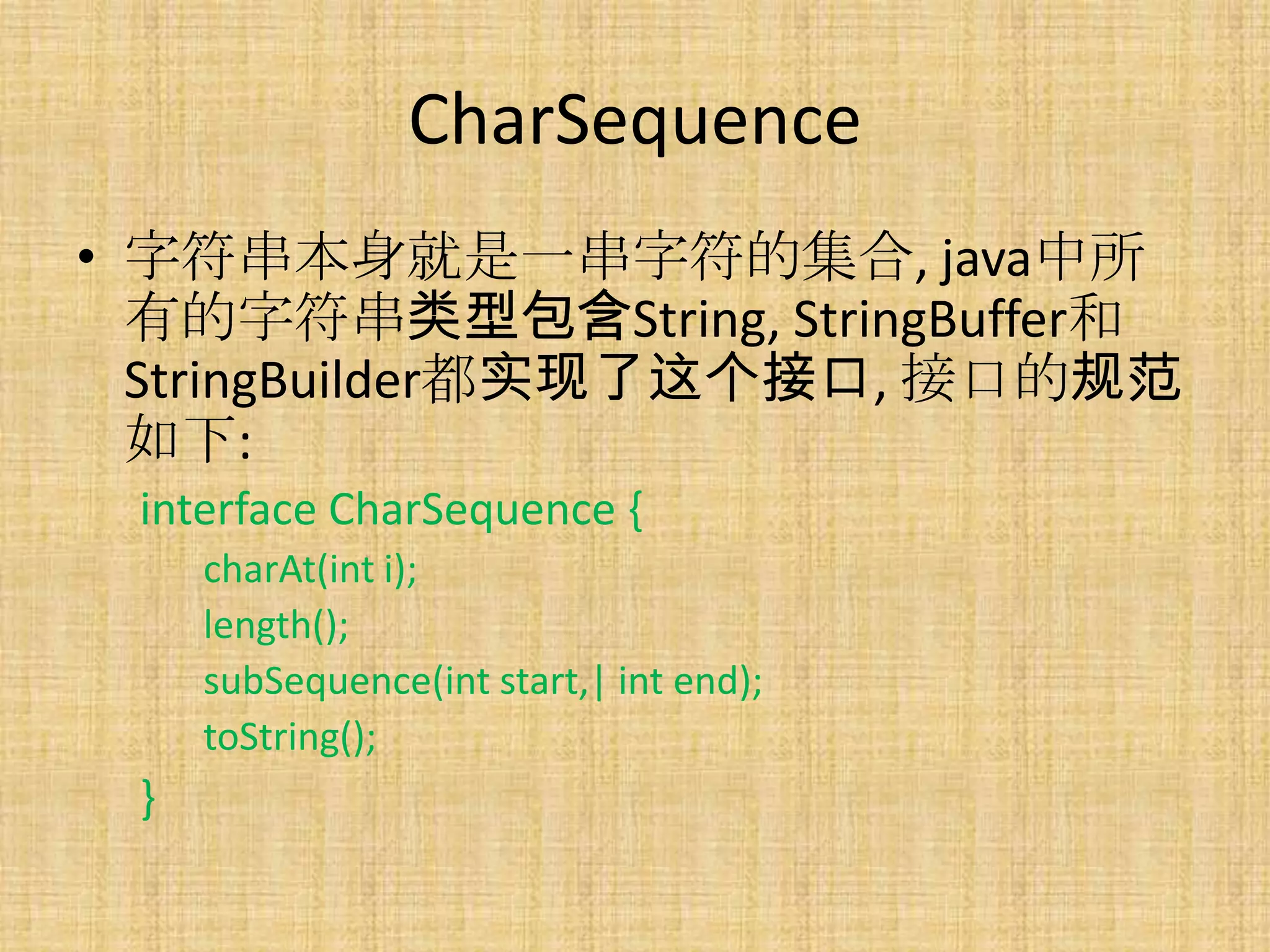 CharSequence

• 字符串本身就是一串字符的集合, java中所有的字符串类型包含String, StringBuffer和StringBuilder都实现了这个接口, 接口的规范如下:

interface CharSequence {
charAt(int i);
length();
subSequence(int start,| int end);
toString();
}